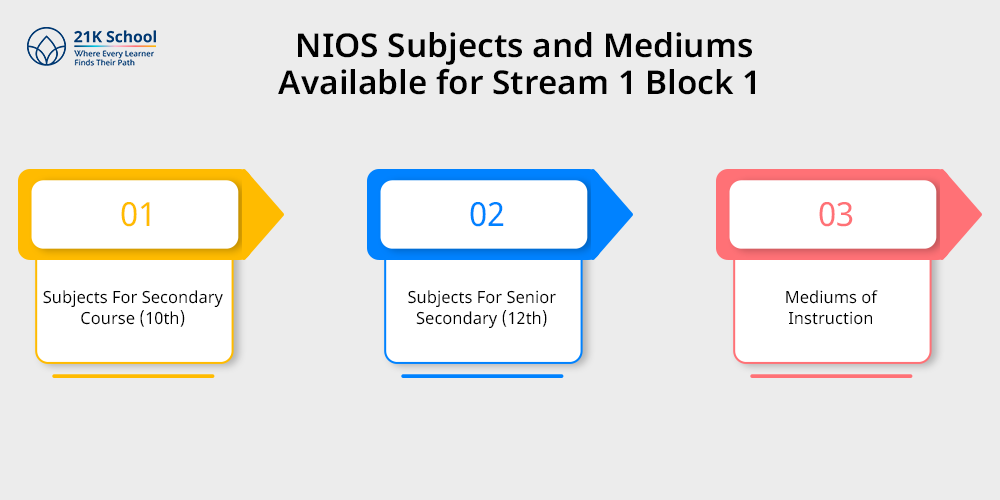 21K School
Where Every Learner Finds Their Path

NIOS Subjects and Mediums Available for Stream 1 Block 1

01

Subjects For Secondary Course (10th)

02

Subjects For Senior Secondary (12th)

03

Mediums of Instruction